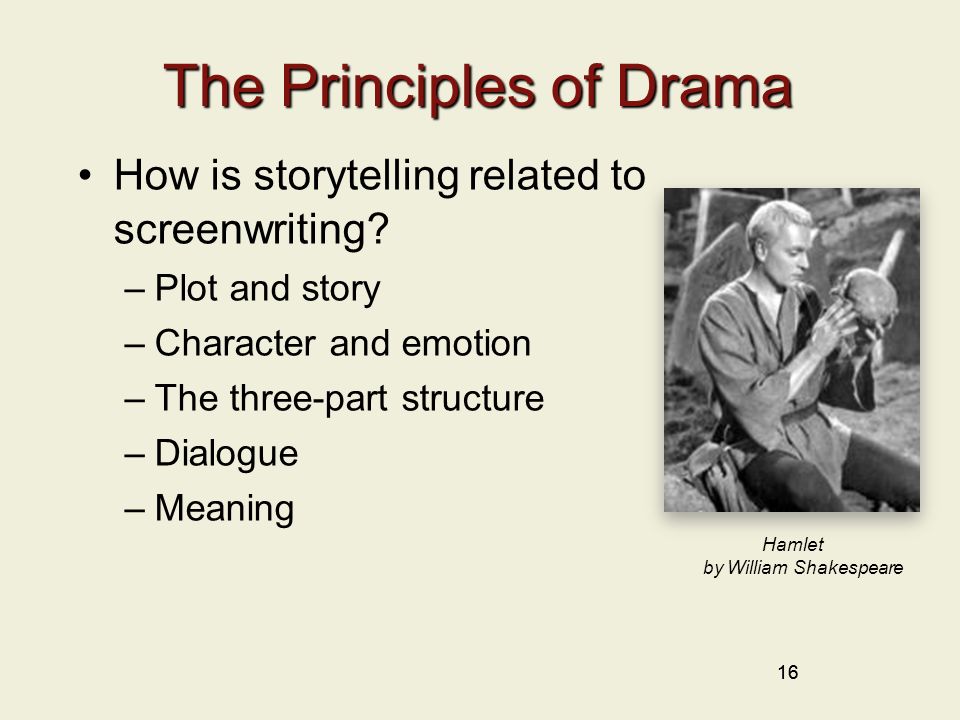 The Principles of Drama

• How is storytelling related to screenwriting?
– Plot and story
– Character and emotion
– The three-part structure
– Dialogue
– Meaning

Hamlet
by William Shakespeare

16